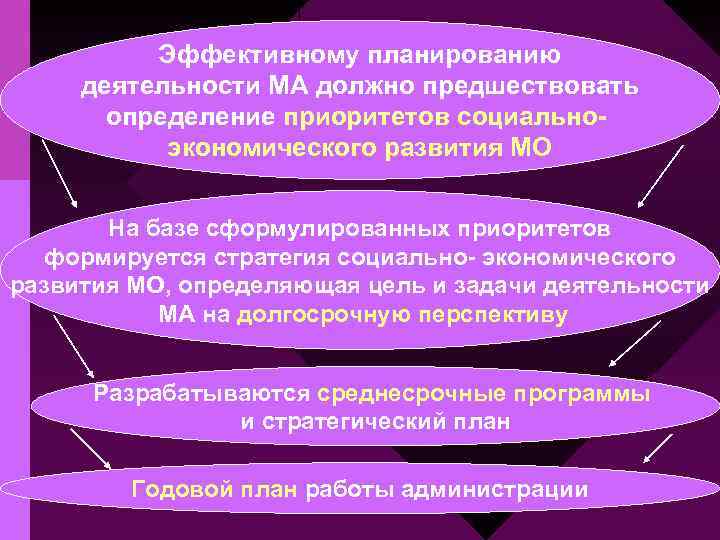 Эффективному планированию деятельности МА должно предшествовать определение приоритетов социально-экономического развития МО

На базе сформулированных приоритетов формируется стратегия социально- экономического развития МО, определяющая цель и задачи деятельности МА на долгосрочную перспективу

Разрабатываются среднесрочные программы и стратегический план

Годовой план работы администрации